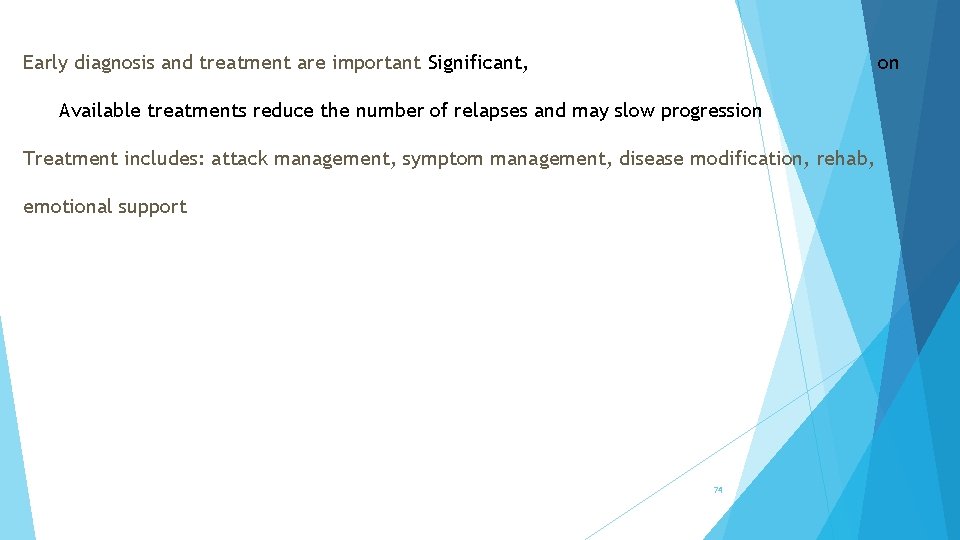 Early diagnosis and treatment are important Significant, on

Available treatments reduce the number of relapses and may slow progression

Treatment includes: attack management, symptom management, disease modification, rehab, emotional support

74